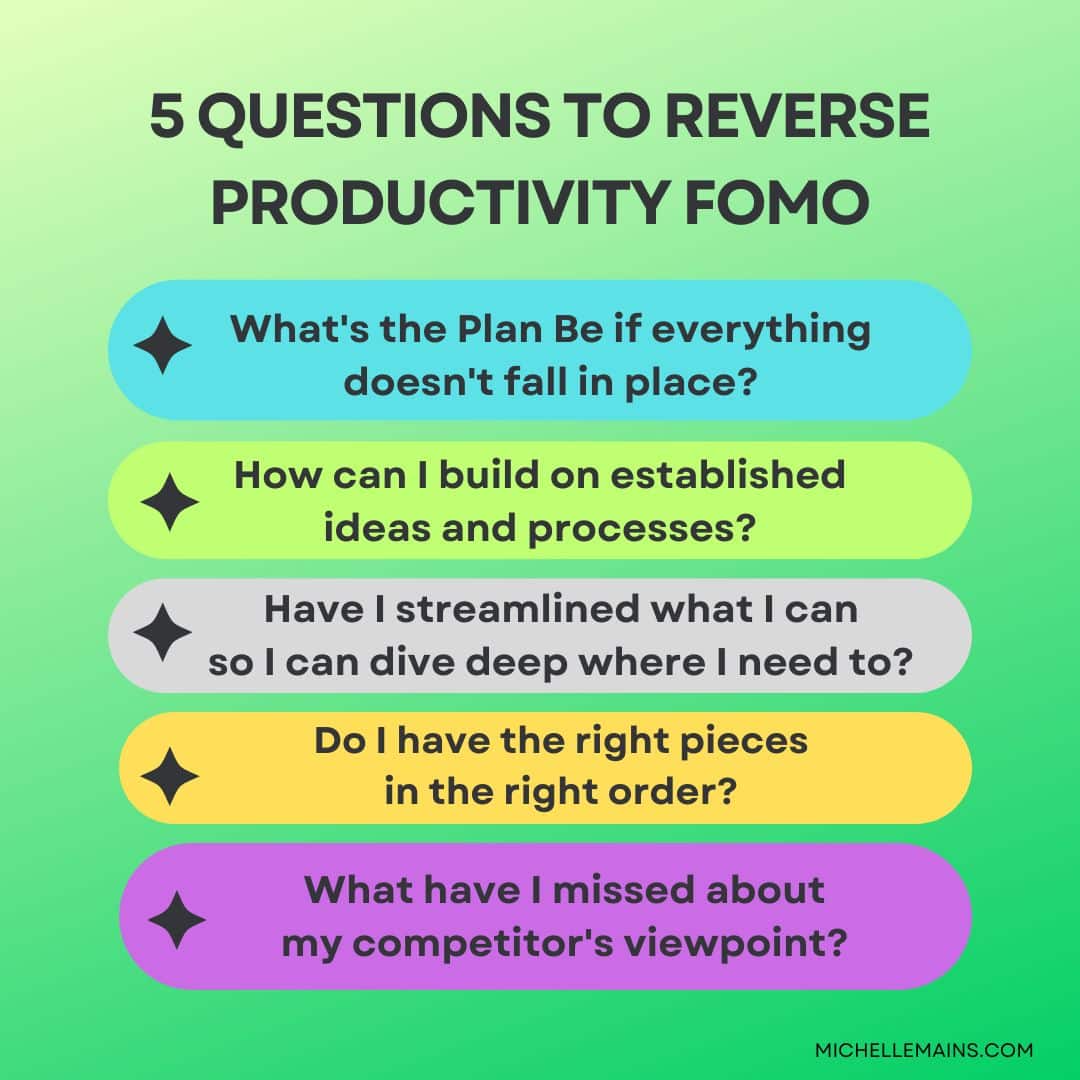 5 QUESTIONS TO REVERSE PRODUCTIVITY FOMO

What's the Plan Be if everything doesn't fall in place?

How can I build on established ideas and processes?

Have I streamlined what I can so I can dive deep where I need to?

Do I have the right pieces in the right order?

What have I missed about my competitor's viewpoint?

MICHELLEMAINS.COM